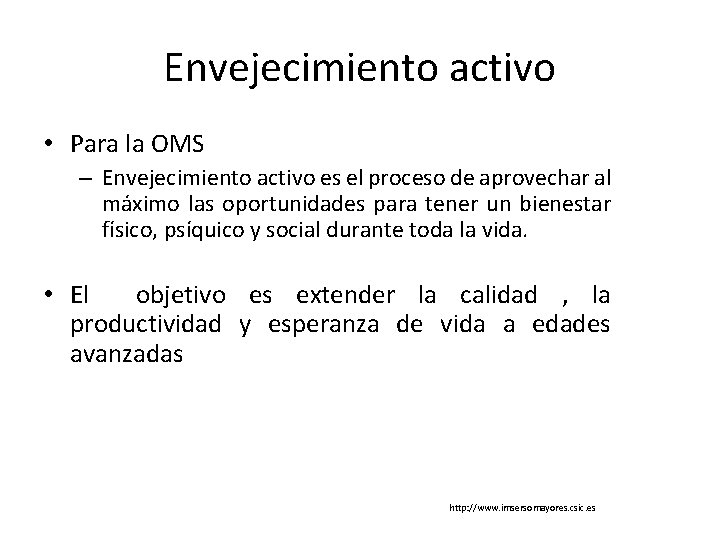 Envejecimiento activo

• Para la OMS
– Envejecimiento activo es el proceso de aprovechar al máximo las oportunidades para tener un bienestar físico, psíquico y social durante toda la vida.

• El objetivo es extender la calidad , la productividad y esperanza de vida a edades avanzadas

http://www.imsersomayores.csic.es